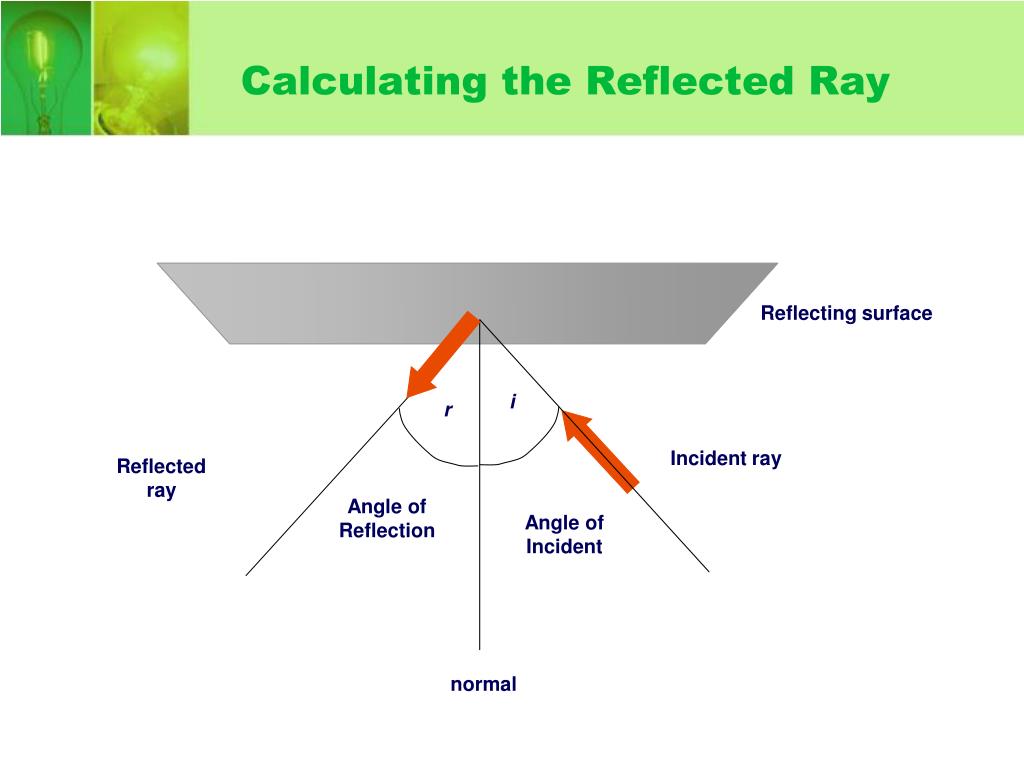 Calculating the Reflected Ray

Reflecting surface

r

i

Reflected ray

Incident ray

Angle of Reflection

Angle of Incident

normal